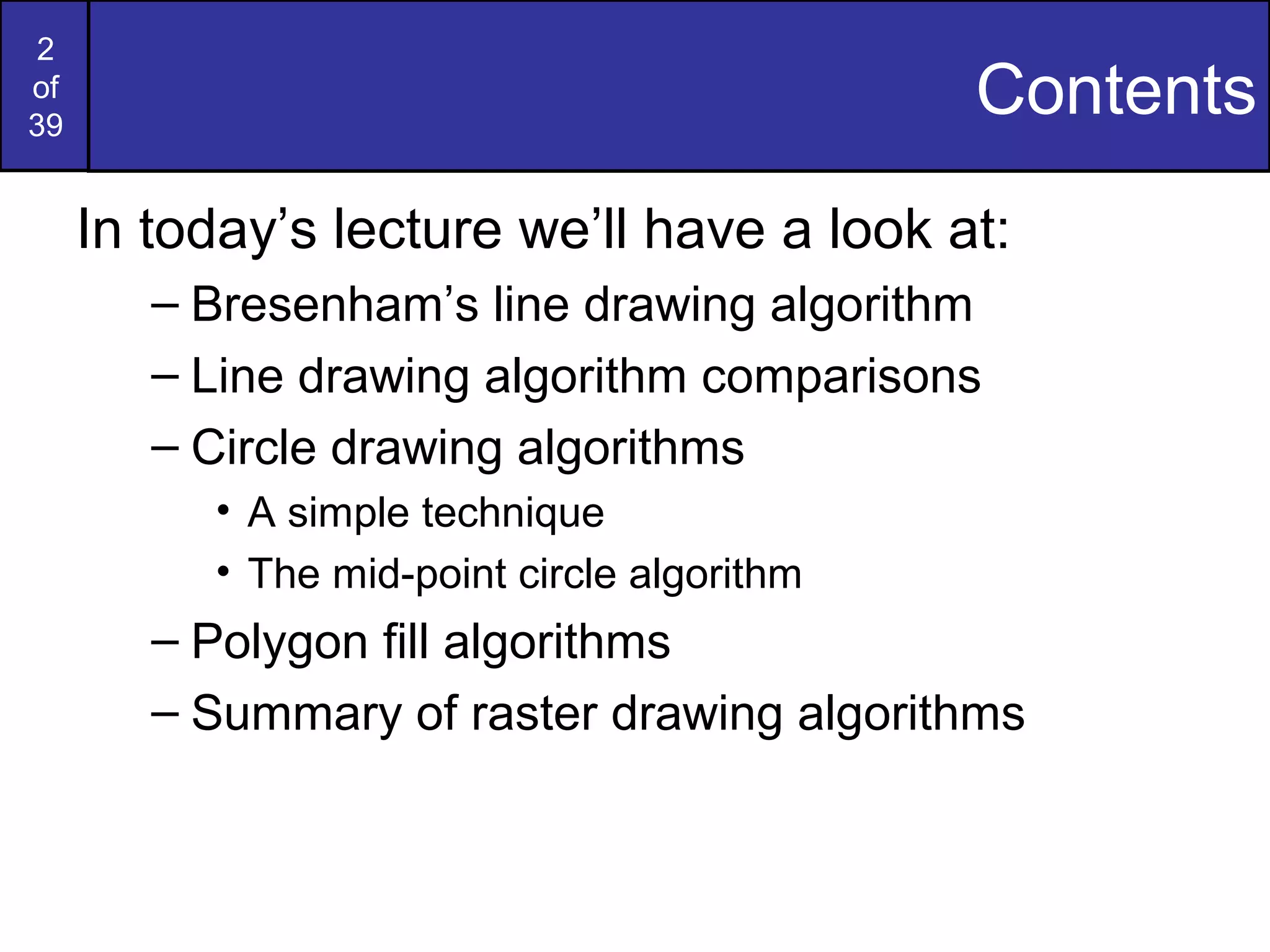 2
of
39

Contents

In today’s lecture we’ll have a look at:

– Bresenham’s line drawing algorithm
– Line drawing algorithm comparisons
– Circle drawing algorithms
• A simple technique
• The mid-point circle algorithm
– Polygon fill algorithms
– Summary of raster drawing algorithms